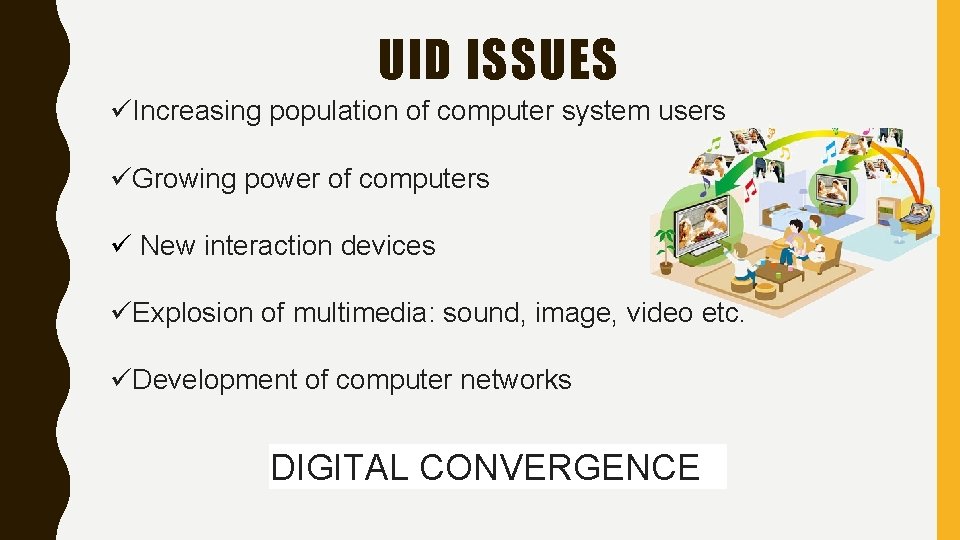 UID ISSUES

✓Increasing population of computer system users

✓Growing power of computers

✓ New interaction devices

✓Explosion of multimedia: sound, image, video etc.

✓Development of computer networks

DIGITAL CONVERGENCE